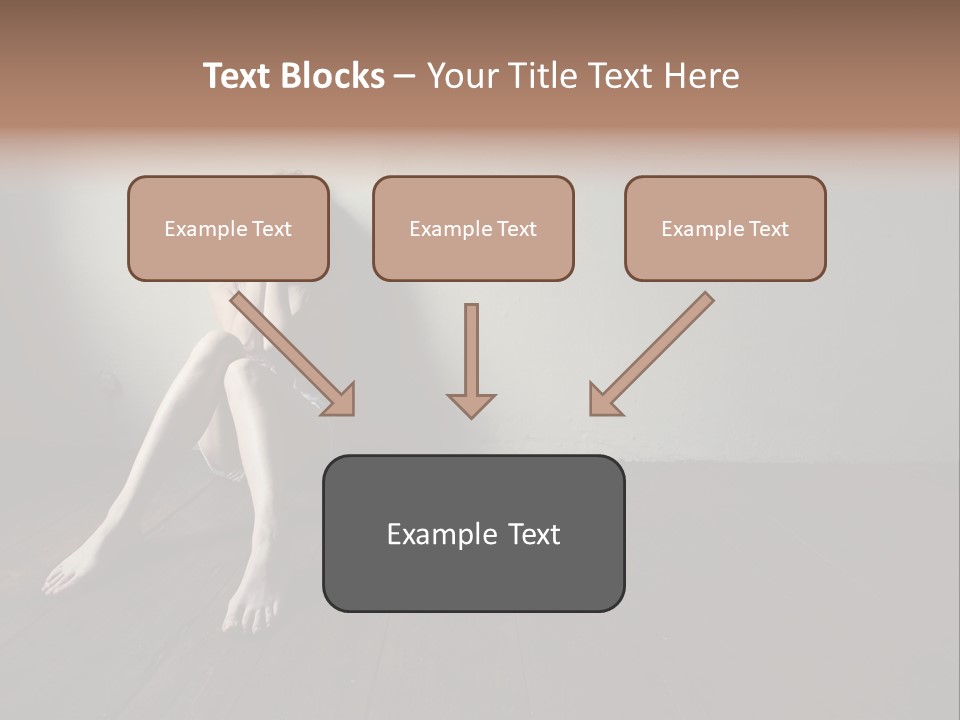 Text Blocks – Your Title Text Here

Example Text

Example Text

Example Text

Example Text